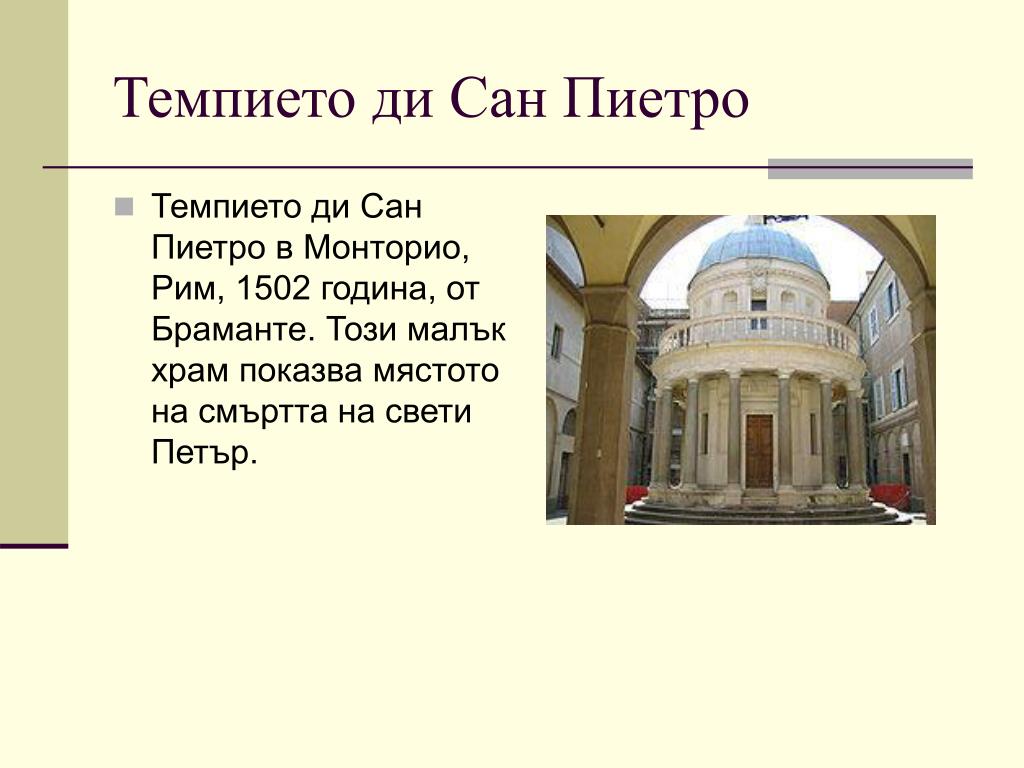 Темпието ди Сан Пиетро

Темпието ди Сан Пиетро в Монторио, Рим, 1502 година, от Браманте. Този малък храм показва мястото на смъртта на свети Петър.